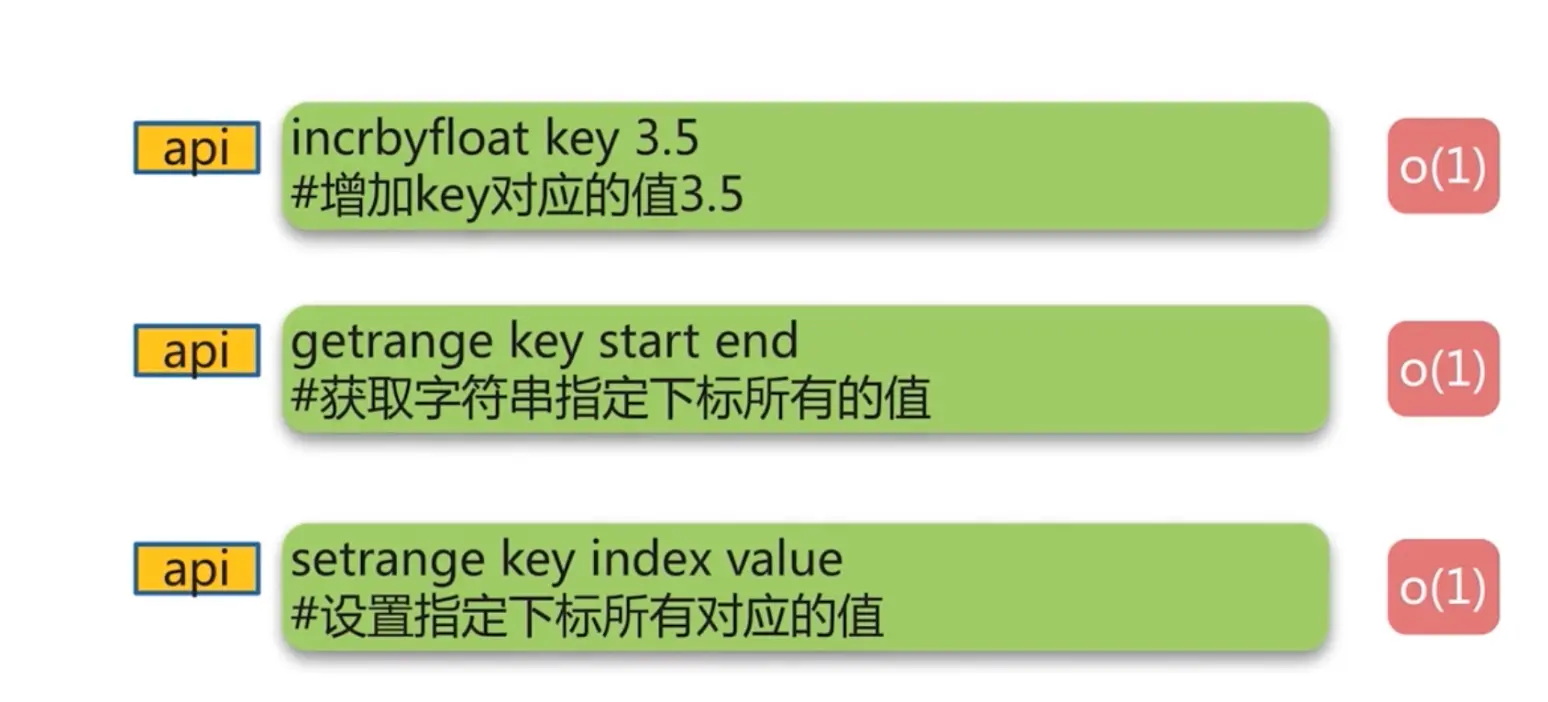 api

incrbyfloat key 3.5
#增加key对应的值3.5

o(1)

api

getrange key start end
#获取字符串指定下标所有的值

o(1)

api

setrange key index value
#设置指定下标所有对应的值

o(1)